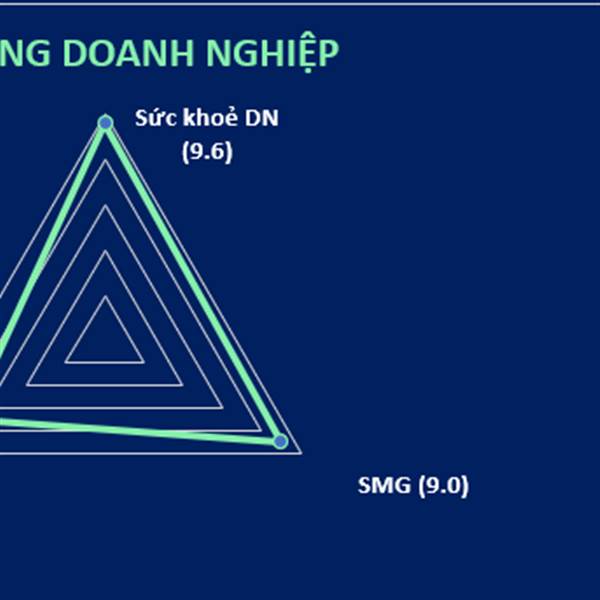 NG DOANH NGHIỆP

Sức khoẻ DN
(9.6)

SMG (9.0)